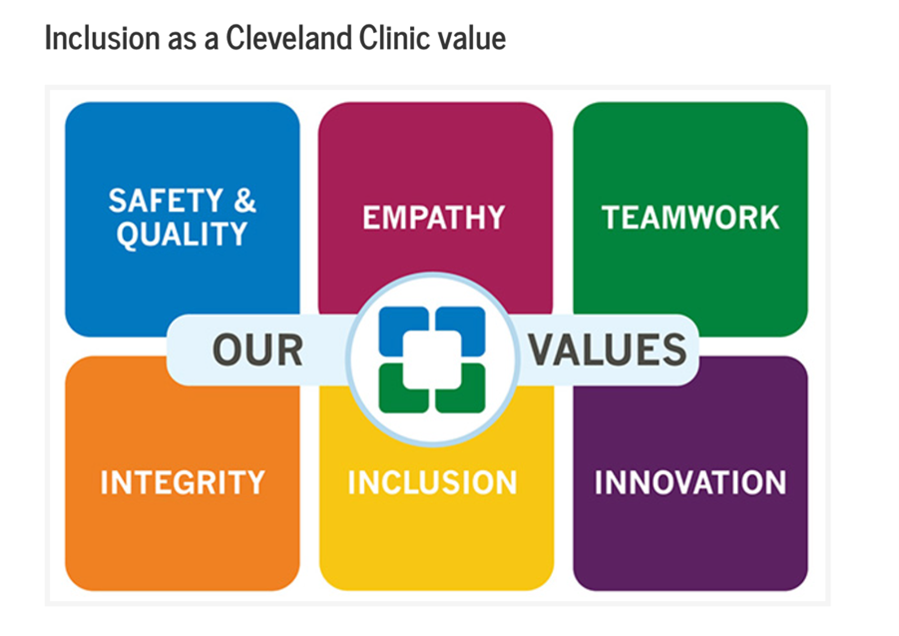 Inclusion as a Cleveland Clinic value

SAFETY & QUALITY

EMPATHY

TEAMWORK

OUR

VALUES

INTEGRITY

INCLUSION

INNOVATION